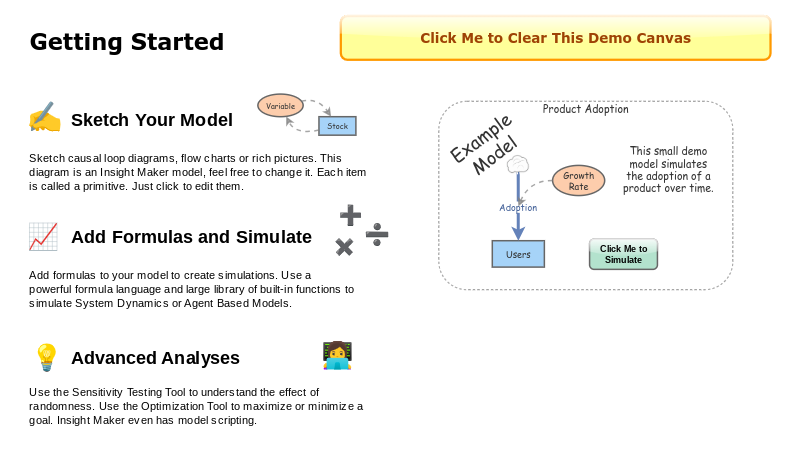 Getting Started

Click Me to Clear This Demo Canvas

Sketch Your Model

Variable

Stock

Sketch causal loop diagrams, flow charts or rich pictures. This diagram is an Insight Maker model, feel free to change it. Each item is called a primitive. Just click to edit them.

Add Formulas and Simulate

Add formulas to your model to create simulations. Use a powerful formula language and large library of built-in functions to simulate System Dynamics or Agent Based Models.

Advanced Analyses

Use the Sensitivity Testing Tool to understand the effect of randomness. Use the Optimization Tool to maximize or minimize a goal. Insight Maker even has model scripting.

Product Adoption

Example Model

This small demo model simulates the adoption of a product over time.

Growth Rate

Adoption

Users

Click Me to Simulate